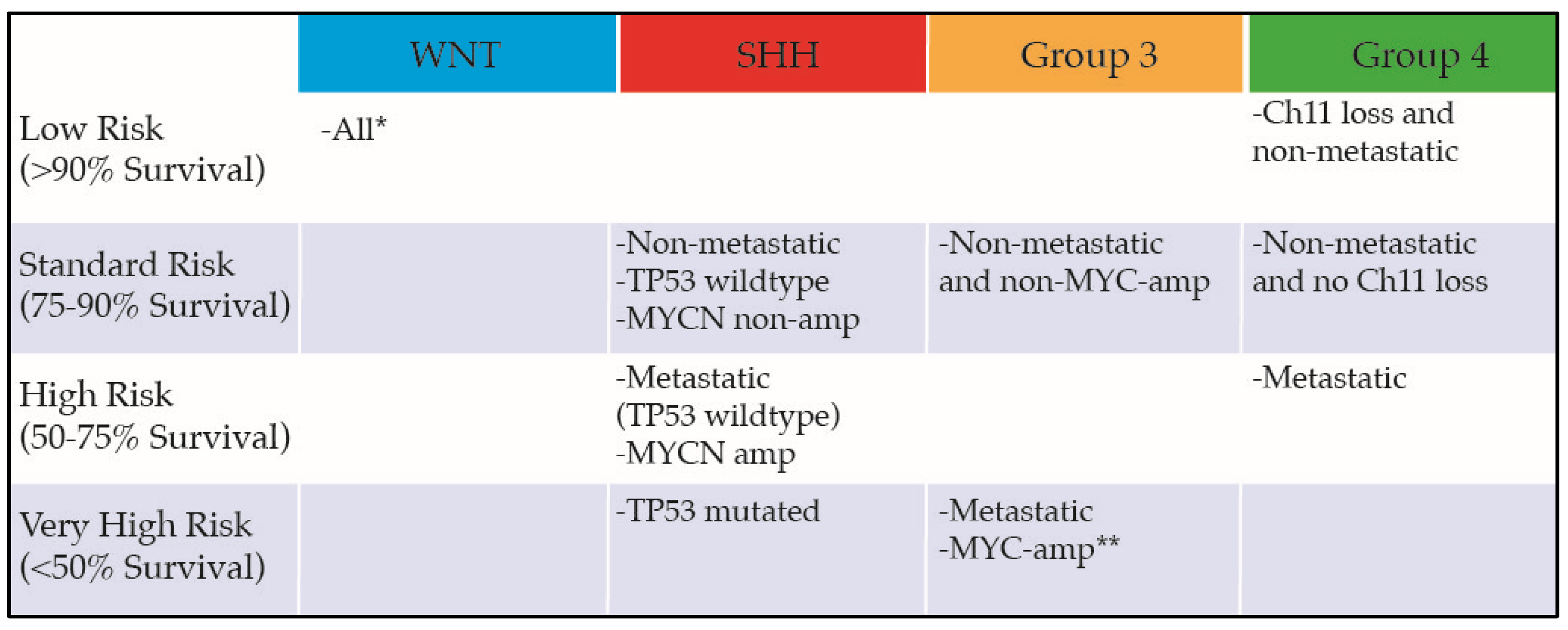 |  | WNT | SHH | Group 3 | Group 4 |
|---|---|---|---|---|
| Low Risk (>90% Survival) | -All* |  |  | -Ch11 loss and non-metastatic |
| Standard Risk (75-90% Survival) |  | -Non-metastatic -TP53 wildtype -MYCN non-amp | -Non-metastatic and non-MYC-amp | -Non-metastatic and no Ch11 loss |
| High Risk (50-75% Survival) |  | -Metastatic (TP53 wildtype) -MYCN amp |  | -Metastatic |
| Very High Risk (<50% Survival) |  | -TP53 mutated | -Metastatic -MYC-amp** |  |